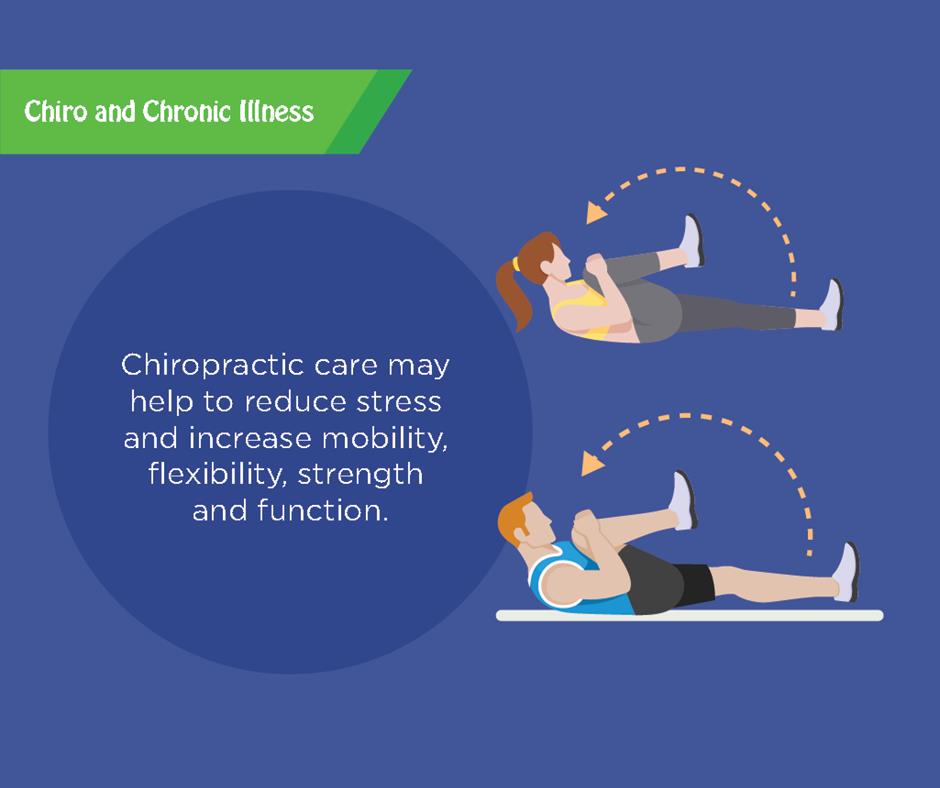 Chiro and Chronic Illness

Chiropractic care may help to reduce stress and increase mobility, flexibility, strength and function.